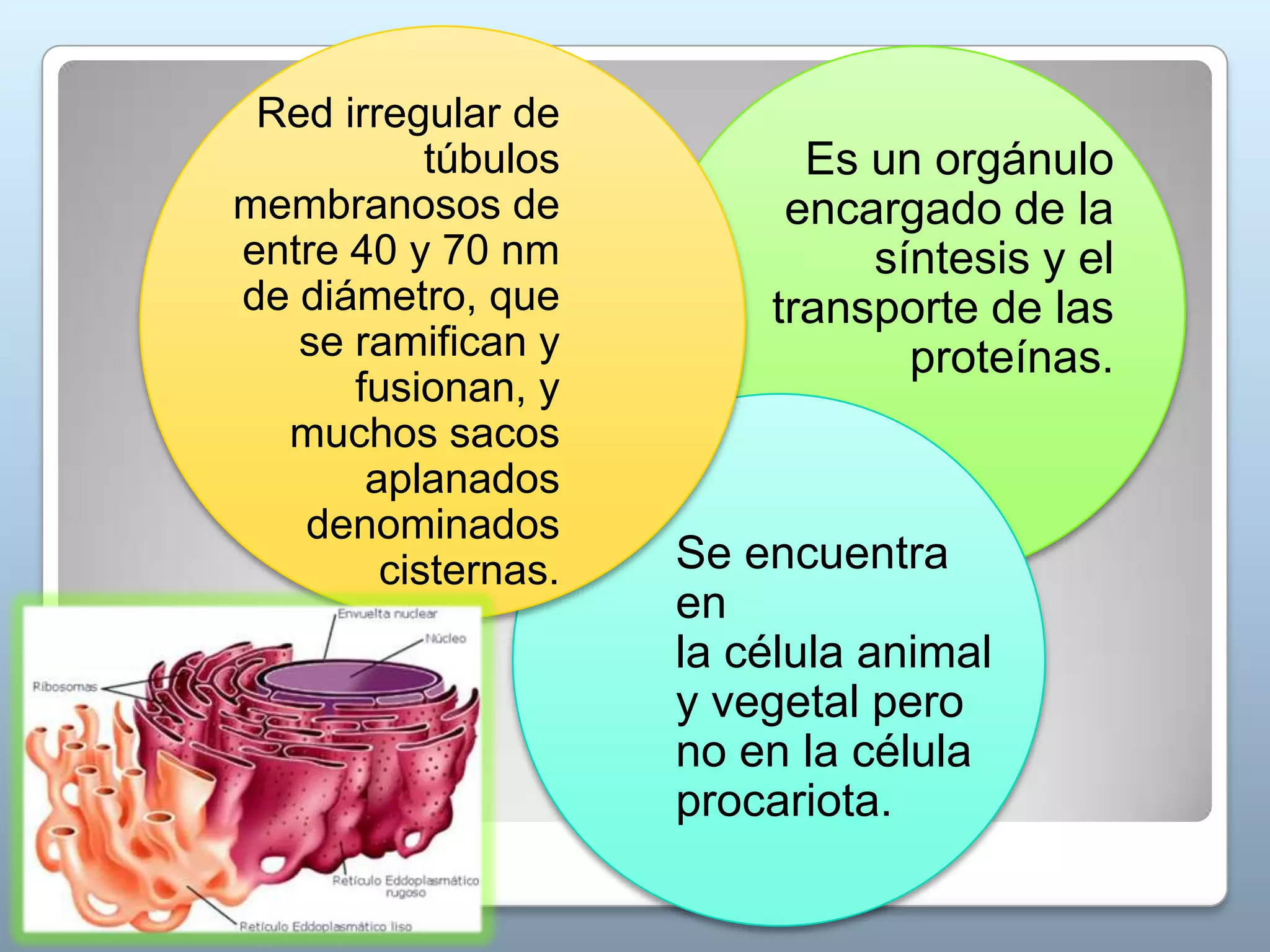 Red irregular de túbulos membranosos de entre 40 y 70 nm de diámetro, que se ramifican y fusionan, y muchos sacos aplanados denominados cisternas.

Es un orgánulo encargado de la síntesis y el transporte de las proteínas.

Se encuentra en
la célula animal y vegetal pero no en la célula procariota.

Envuelta nuclear
Núcleo
Ribosomas
Retículo Eddoplasmático rugoso
Retículo Eddoplasmático liso